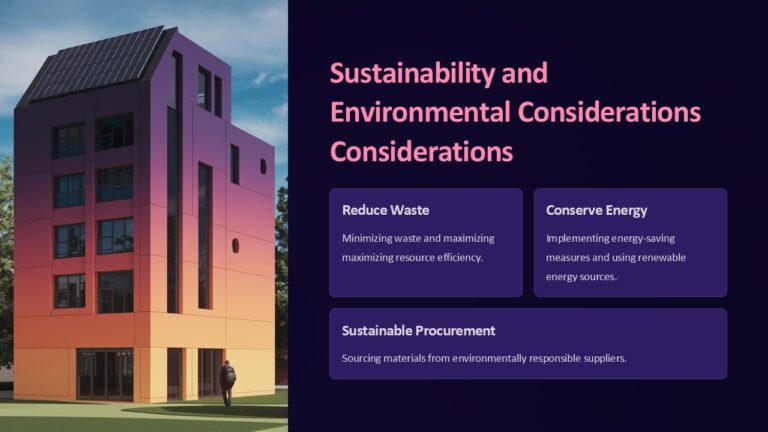 Sustainability and Environmental Considerations Considerations

Reduce Waste

Minimizing waste and maximizing maximizing resource efficiency.

Conserve Energy

Implementing energy-saving measures and using renewable energy sources.

Sustainable Procurement

Sourcing materials from environmentally responsible suppliers.